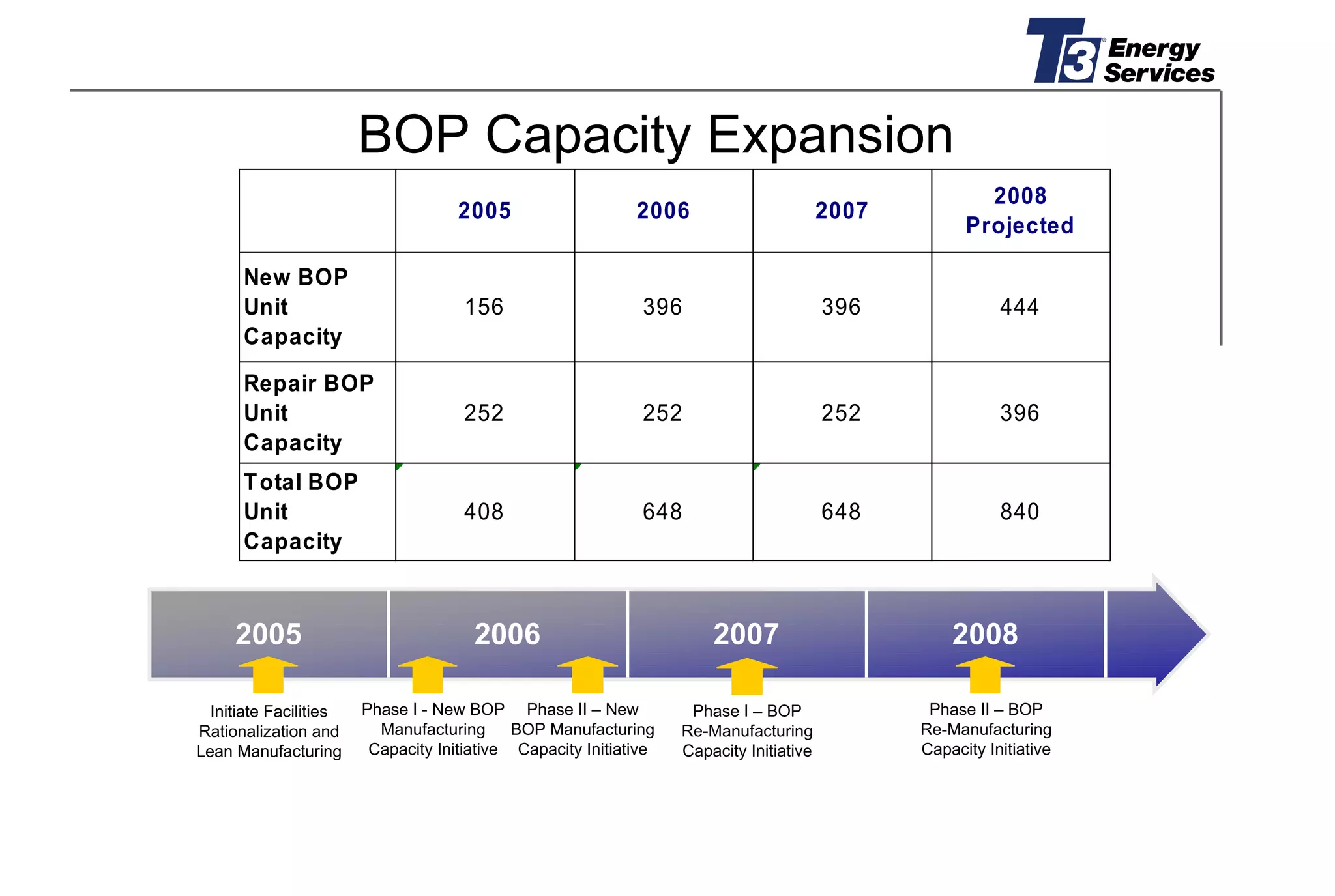 T3 Energy Services

BOP Capacity Expansion

| | 2005 | 2006 | 2007 | 2008 Projected |
|---|---|---|---|---|
| New BOP Unit Capacity | 156 | 396 | 396 | 444 |
| Repair BOP Unit Capacity | 252 | 252 | 252 | 396 |
| Total BOP Unit Capacity | 408 | 648 | 648 | 840 |

2005

2006

2007

2008

Initiate Facilities Rationalization and Lean Manufacturing

Phase I - New BOP Manufacturing Capacity Initiative

Phase II – New BOP Manufacturing Capacity Initiative

Phase I – BOP Re-Manufacturing Capacity Initiative

Phase II – BOP Re-Manufacturing Capacity Initiative